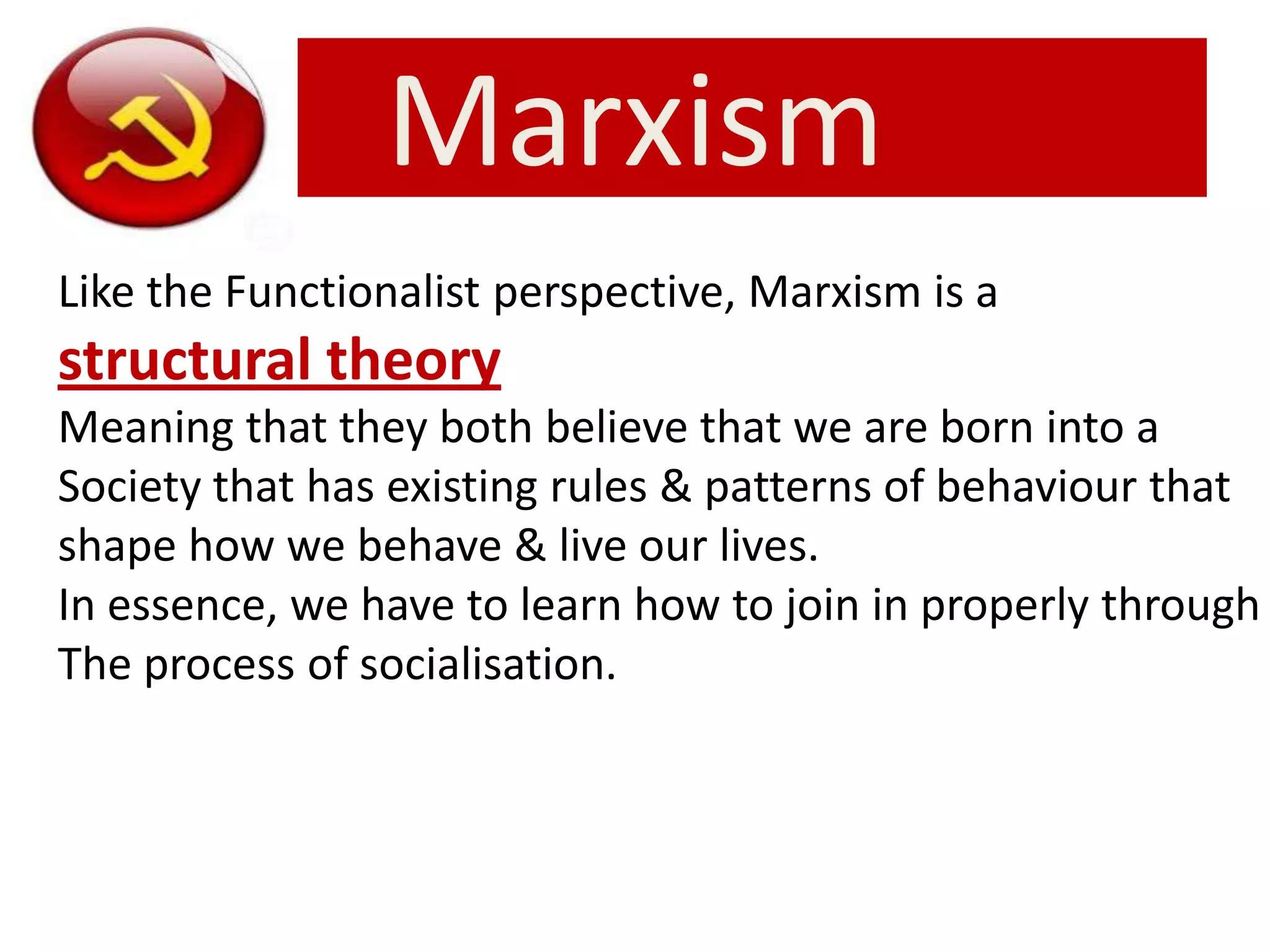 Marxism

Like the Functionalist perspective, Marxism is a
structural theory
Meaning that they both believe that we are born into a Society that has existing rules & patterns of behaviour that shape how we behave & live our lives.
In essence, we have to learn how to join in properly through The process of socialisation.